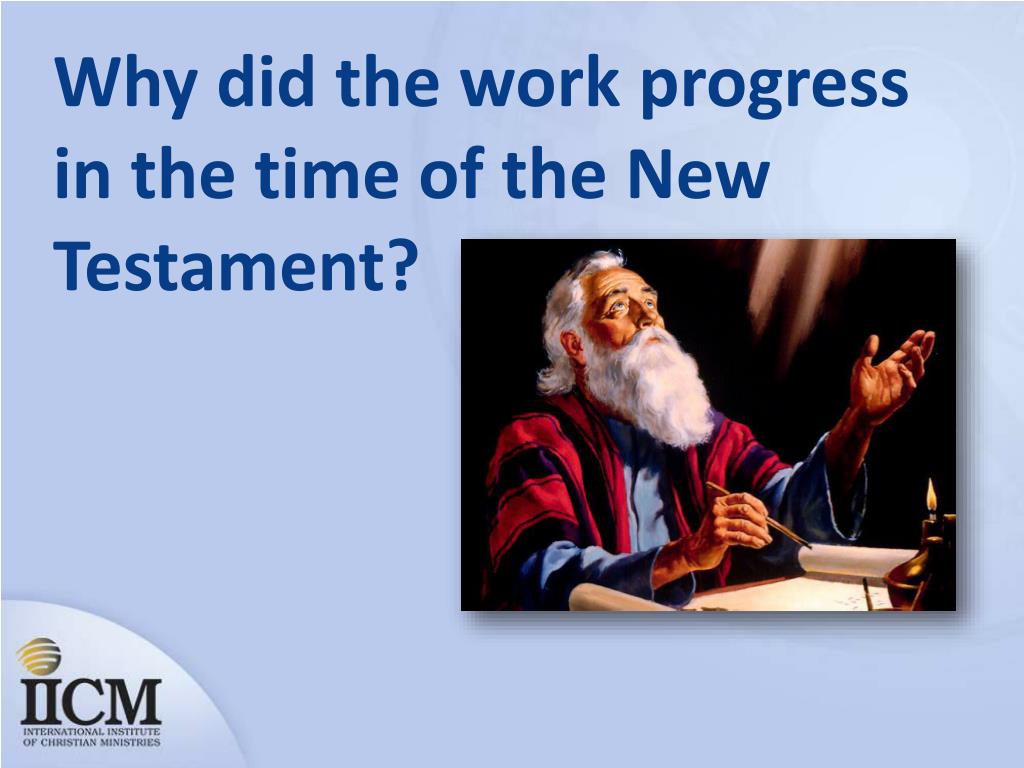 Why did the work progress in the time of the New Testament?

IICM
INTERNATIONAL INSTITUTE OF CHRISTIAN MINISTRIES